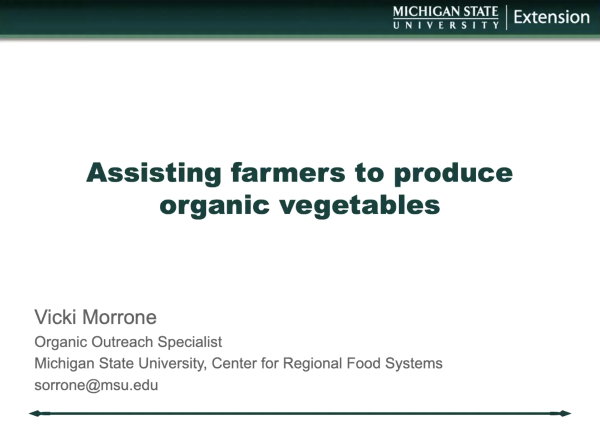 MICHIGAN STATE UNIVERSITY | Extension

Assisting farmers to produce organic vegetables

Vicki Morrone
Organic Outreach Specialist
Michigan State University, Center for Regional Food Systems
sorrone@msu.edu